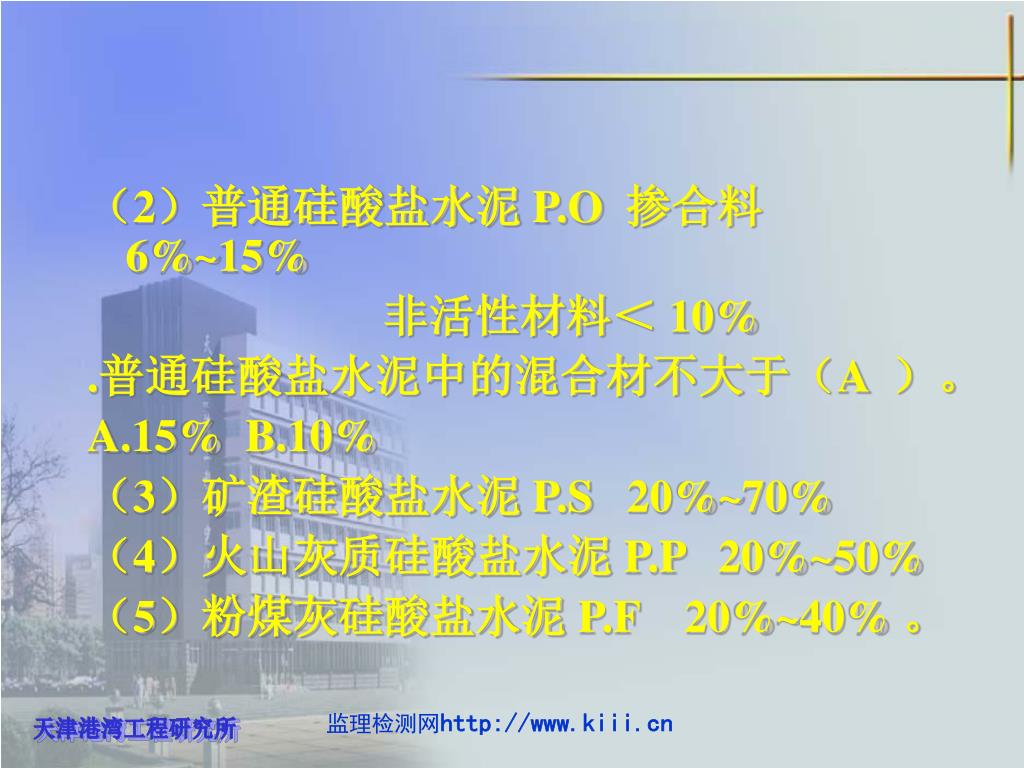 （2）普通硅酸盐水泥 P.O 掺合料 6%~15%

非活性材料＜ 10%

.普通硅酸盐水泥中的混合材不大于（A ）。

A.15% B.10%

（3）矿渣硅酸盐水泥 P.S 20%~70%

（4）火山灰质硅酸盐水泥 P.P 20%~50%

（5）粉煤灰硅酸盐水泥 P.F 20%~40% 。

天津港湾工程研究所

监理检测网http://www.kiii.cn